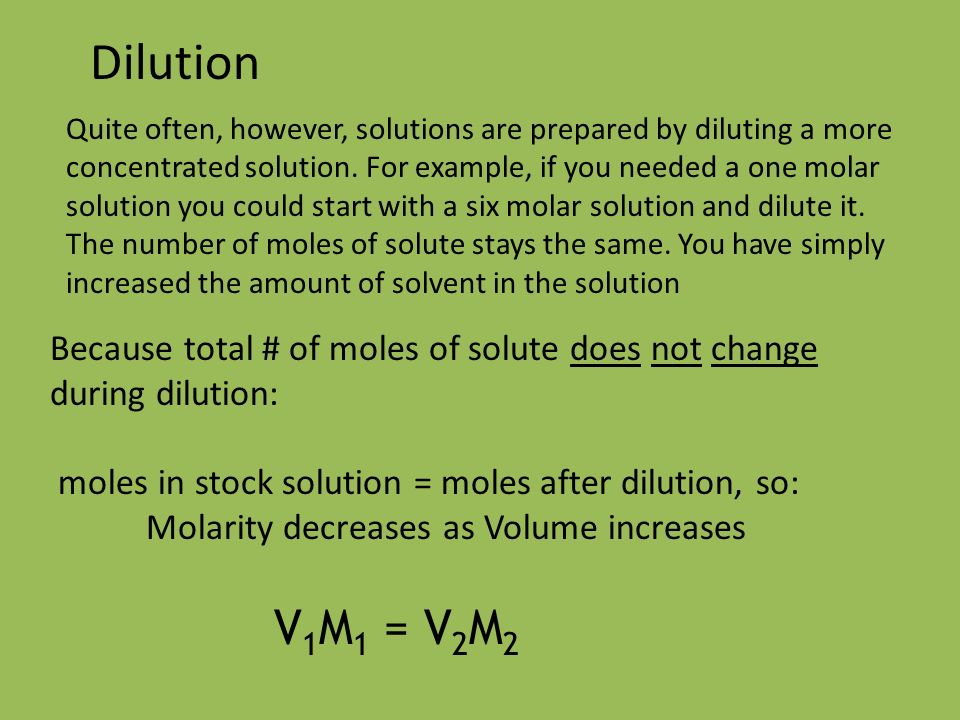 Dilution

Quite often, however, solutions are prepared by diluting a more concentrated solution. For example, if you needed a one molar solution you could start with a six molar solution and dilute it. The number of moles of solute stays the same. You have simply increased the amount of solvent in the solution

Because total # of moles of solute does not change during dilution:

moles in stock solution = moles after dilution, so:
Molarity decreases as Volume increases

$V_1M_1 = V_2M_2$